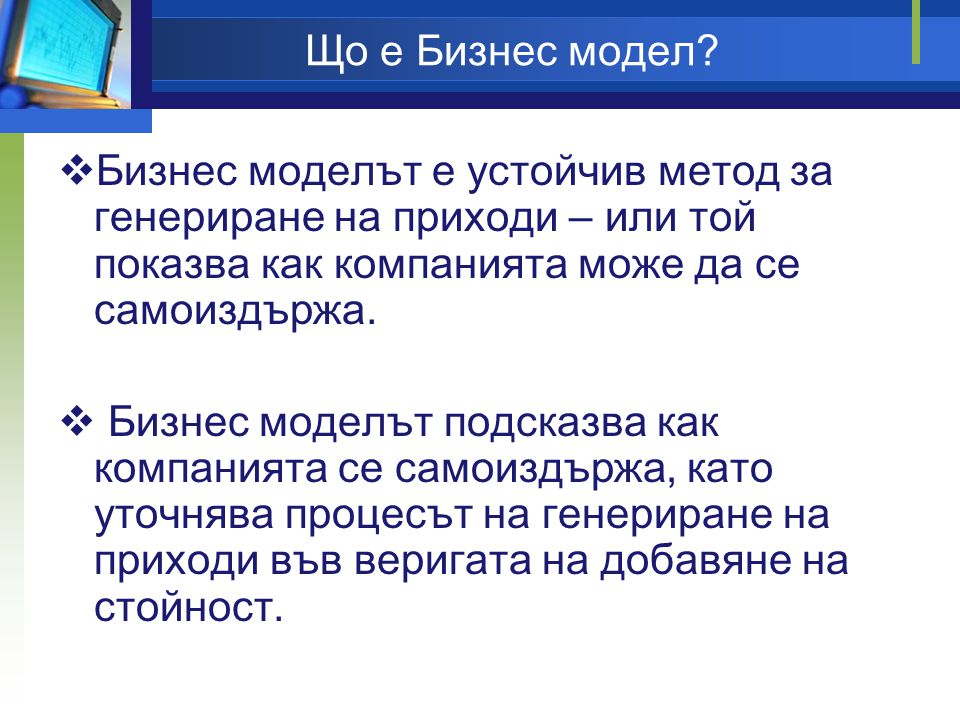 Що е Бизнес модел?

❖Бизнес моделът е устойчив метод за генериране на приходи – или той показва как компанията може да се самоиздържа.

❖ Бизнес моделът подсказва как компанията се самоиздържа, като уточнява процесът на генериране на приходи във веригата на добавяне на стойност.